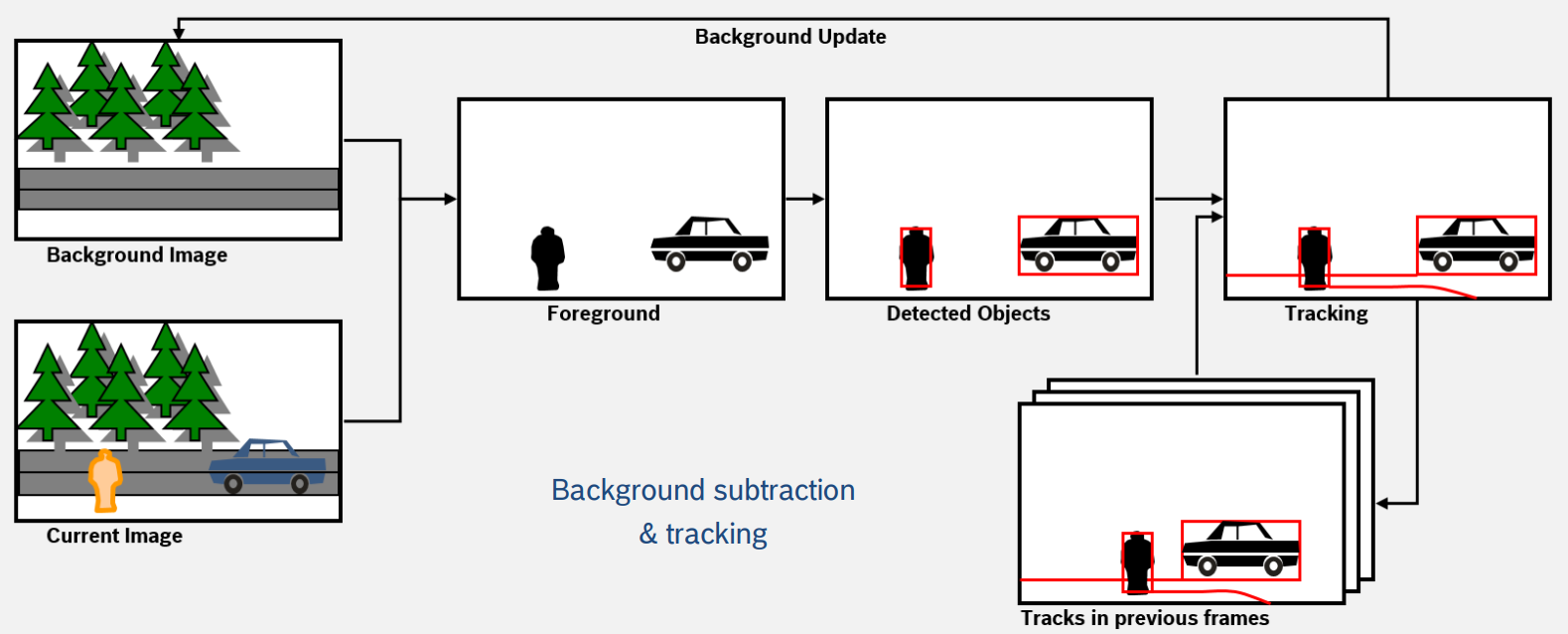 Background Update

Background Image

Foreground

Detected Objects

Tracking

Current Image

Background subtraction & tracking

Tracks in previous frames